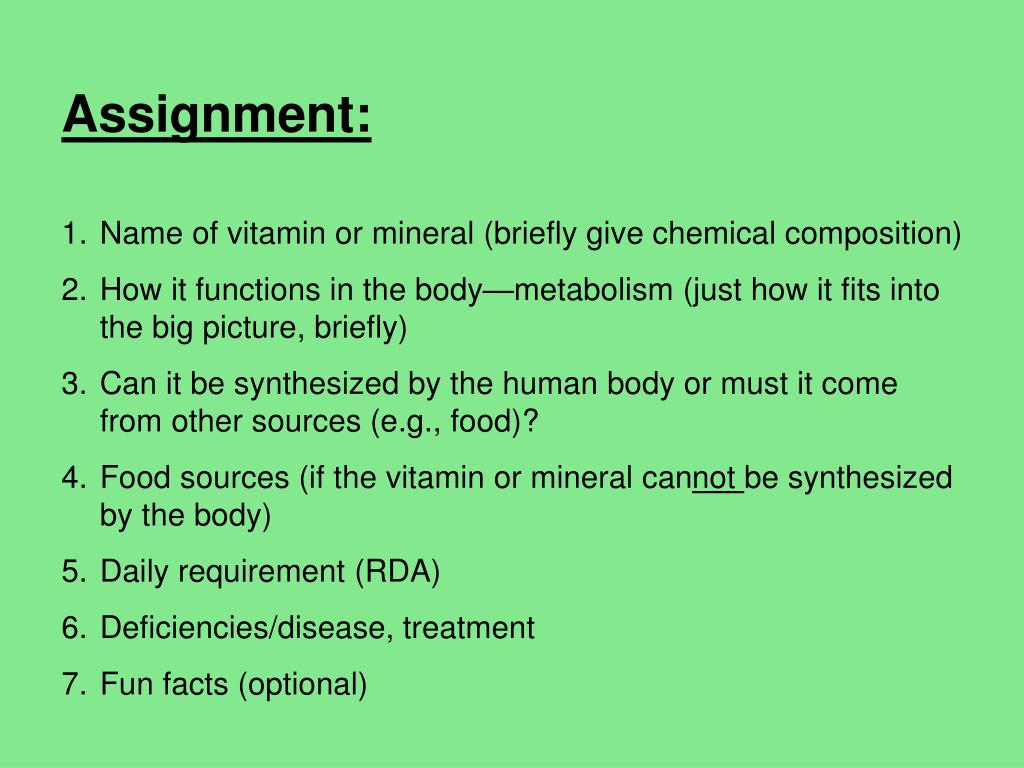 Assignment:

1. Name of vitamin or mineral (briefly give chemical composition)
2. How it functions in the body—metabolism (just how it fits into the big picture, briefly)
3. Can it be synthesized by the human body or must it come from other sources (e.g., food)?
4. Food sources (if the vitamin or mineral cannot be synthesized by the body)
5. Daily requirement (RDA)
6. Deficiencies/disease, treatment
7. Fun facts (optional)